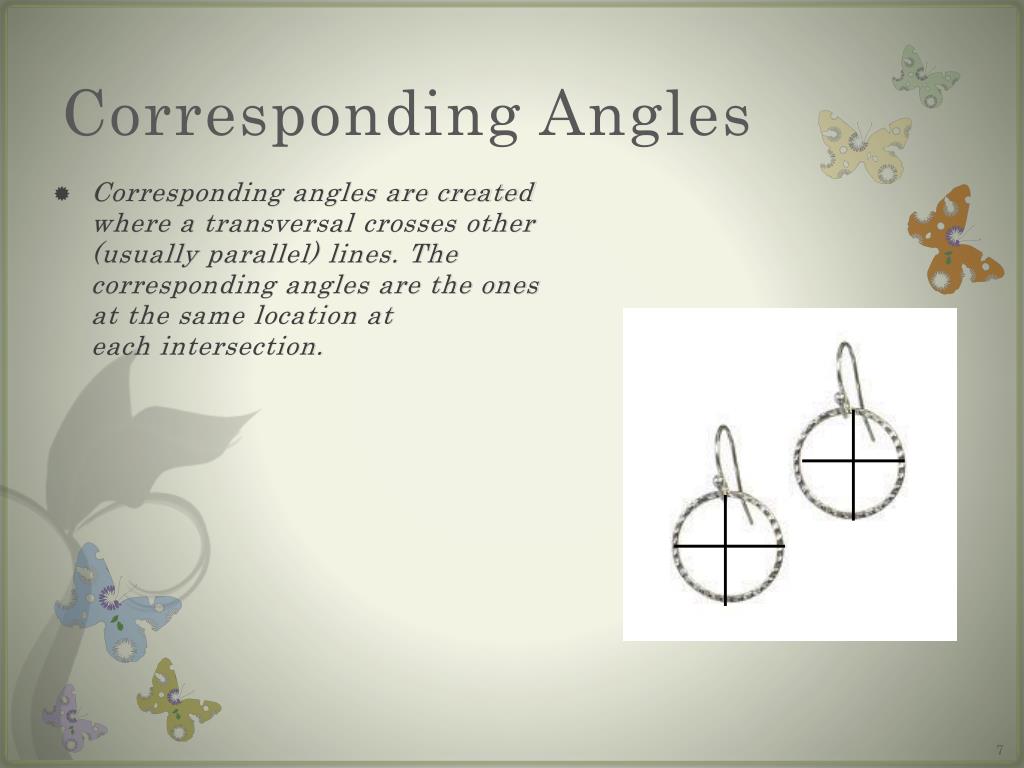 Corresponding Angles

Corresponding angles are created where a transversal crosses other (usually parallel) lines. The corresponding angles are the ones at the same location at each intersection.

7